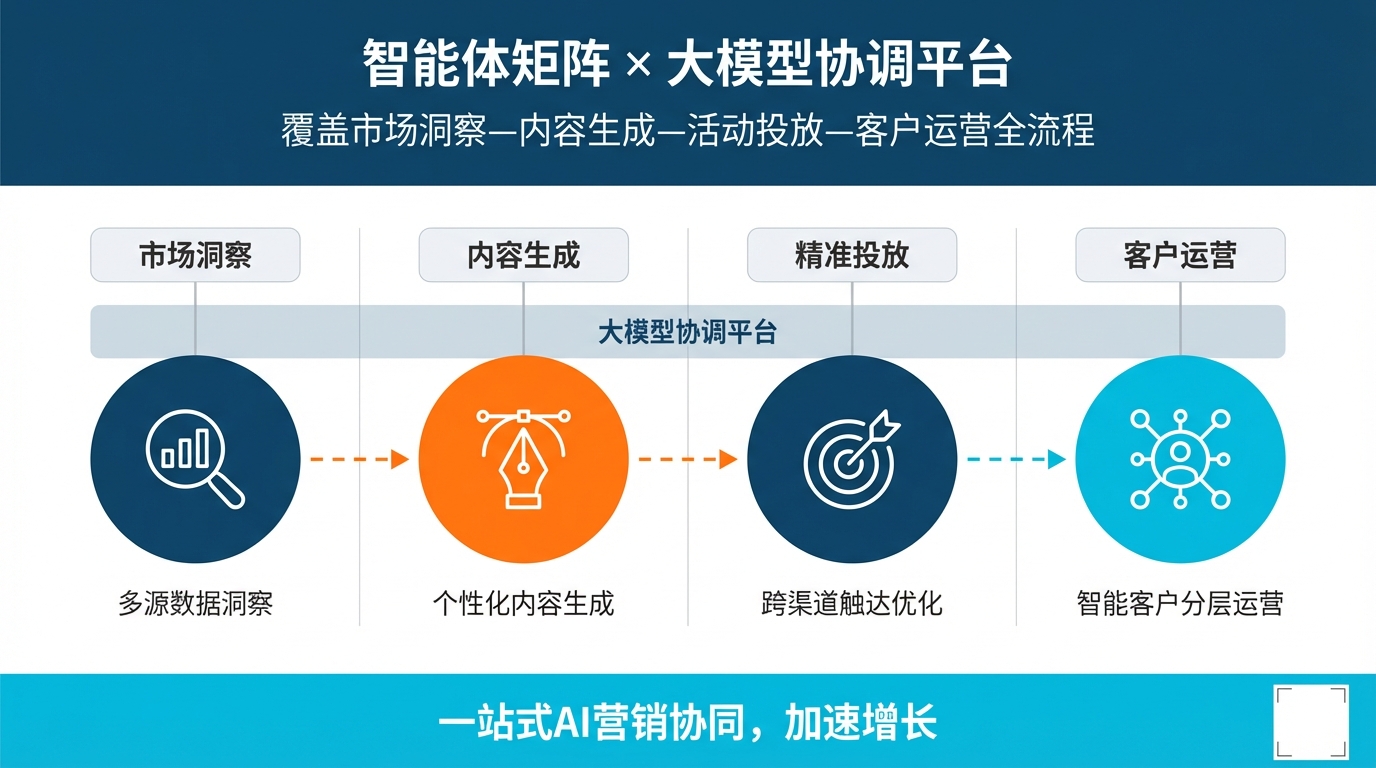 智能体矩阵 × 大模型协调平台

覆盖市场洞察—内容生成—活动投放—客户运营全流程

市场洞察

内容生成

精准投放

客户运营

大模型协调平台

多源数据洞察

个性化内容生成

跨渠道触达优化

智能客户分层运营

一站式AI营销协同，加速增长